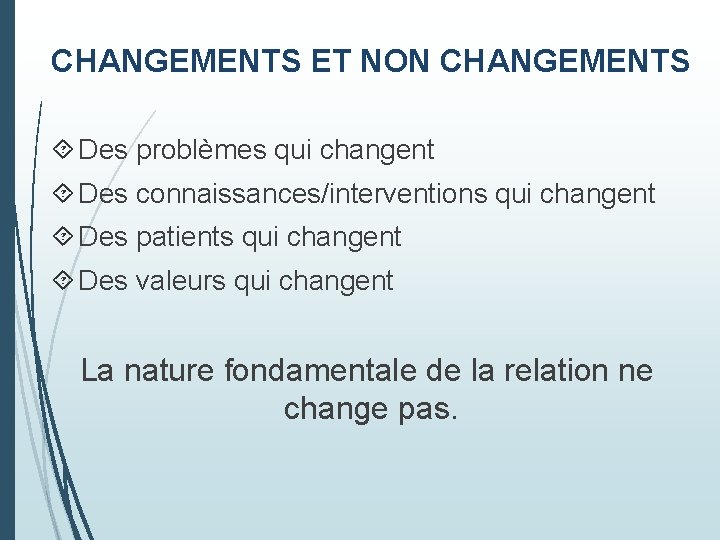 CHANGEMENTS ET NON CHANGEMENTS

Des problèmes qui changent
Des connaissances/interventions qui changent
Des patients qui changent
Des valeurs qui changent

La nature fondamentale de la relation ne change pas.